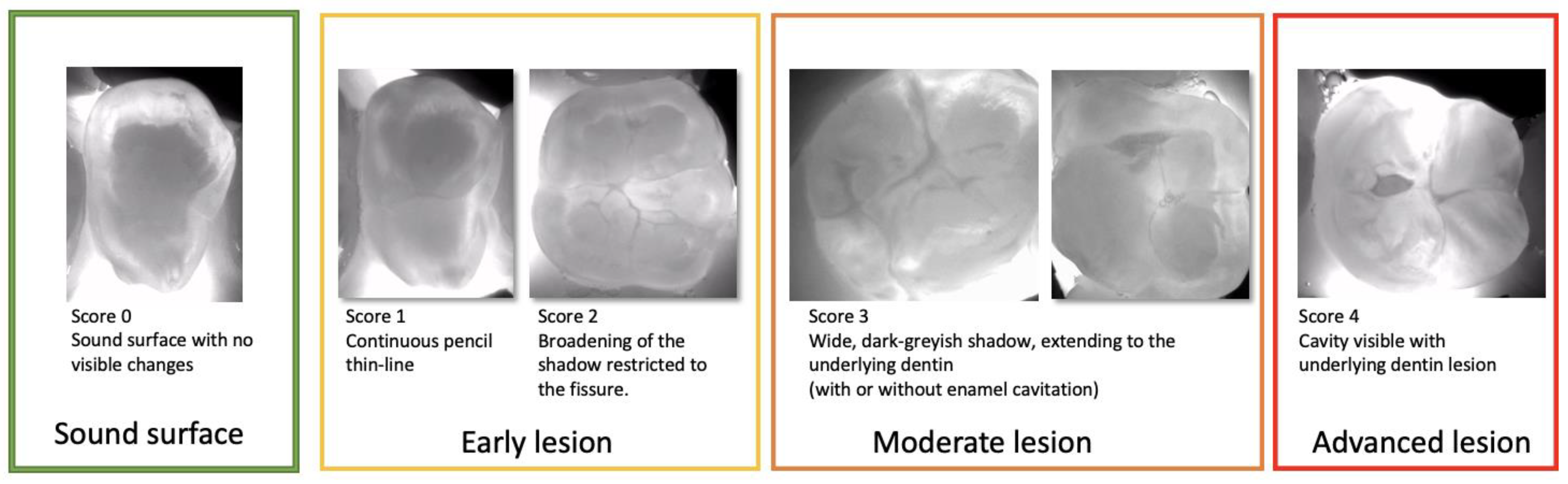 Score 0
Sound surface with no visible changes

Sound surface

Score 1
Continuous pencil thin-line

Score 2
Broadening of the shadow restricted to the fissure.

Early lesion

Score 3
Wide, dark-greyish shadow, extending to the underlying dentin
(with or without enamel cavitation)

Moderate lesion

Score 4
Cavity visible with underlying dentin lesion

Advanced lesion